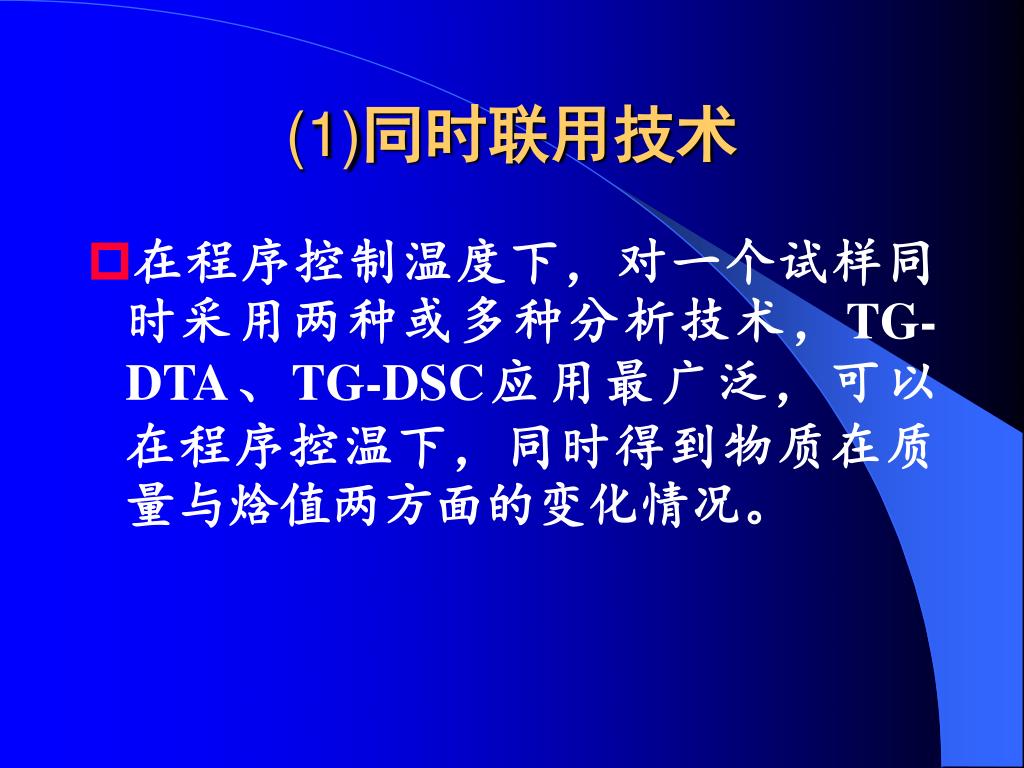 (1)同时联用技术

在程序控制温度下，对一个试样同时采用两种或多种分析技术，TG-DTA、TG-DSC应用最广泛，可以在程序控温下，同时得到物质在质量与焓值两方面的变化情况。